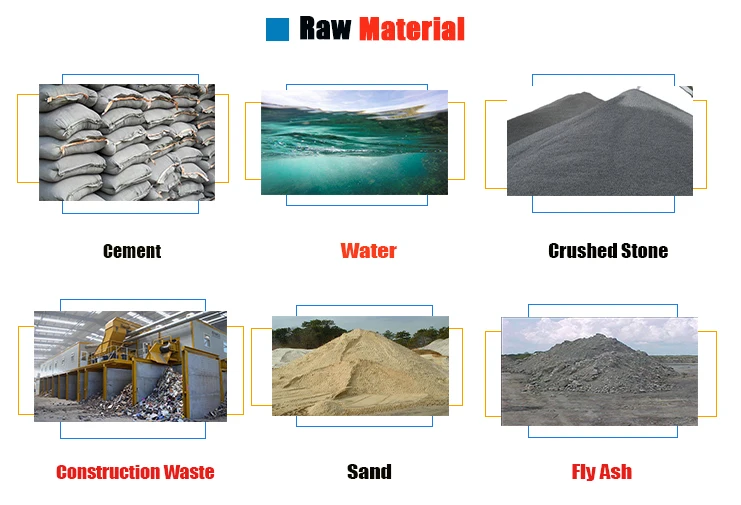 Raw Material

Cement

Water

Crushed Stone

Construction Waste

Sand

Fly Ash